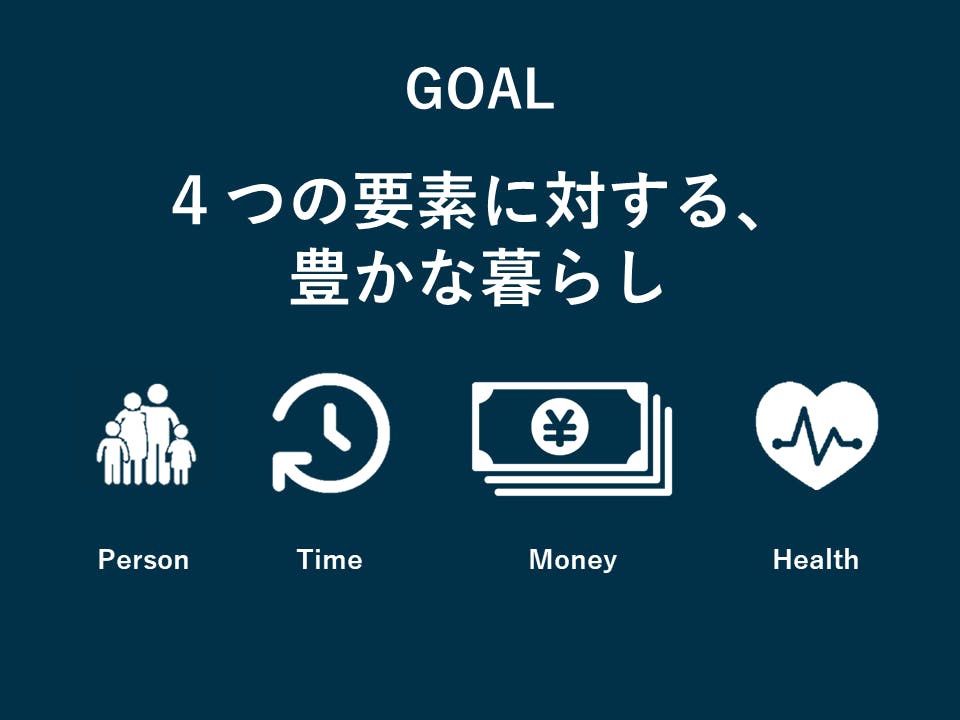 GOAL

4 つの要素に対する、
豊かな暮らし

¥

Person

Time

Money

Health